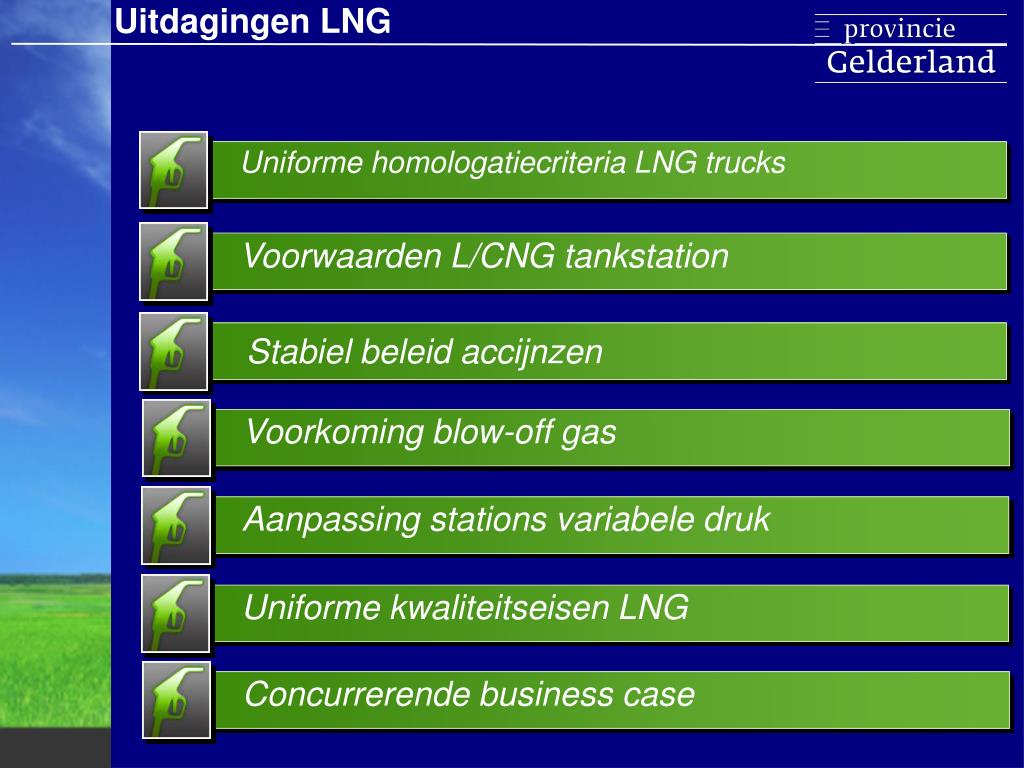 Uitdagingen LNG

provincie
Gelderland

Uniforme homologatiecriteria LNG trucks

Voorwaarden L/CNG tankstation

Stabiel beleid accijnzen

Voorkoming blow-off gas

Aanpassing stations variabele druk

Uniforme kwaliteitseisen LNG

Concurrerende business case